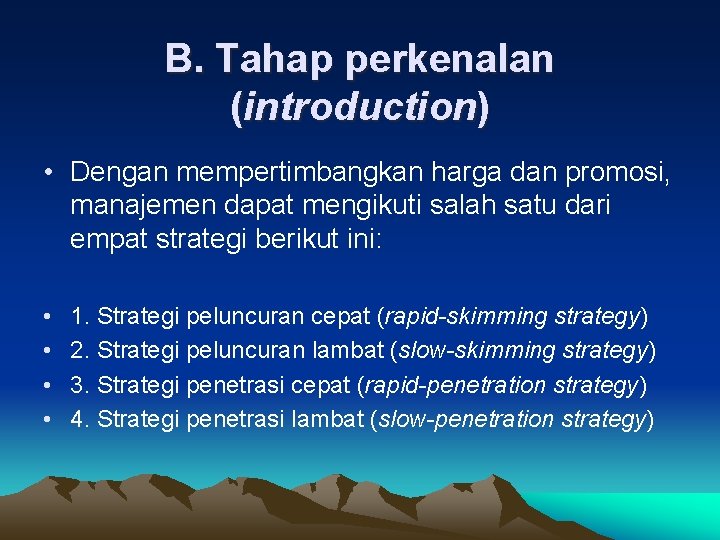 B. Tahap perkenalan (introduction)

• Dengan mempertimbangkan harga dan promosi, manajemen dapat mengikuti salah satu dari empat strategi berikut ini:

• 1. Strategi peluncuran cepat (rapid-skimming strategy)
• 2. Strategi peluncuran lambat (slow-skimming strategy)
• 3. Strategi penetrasi cepat (rapid-penetration strategy)
• 4. Strategi penetrasi lambat (slow-penetration strategy)